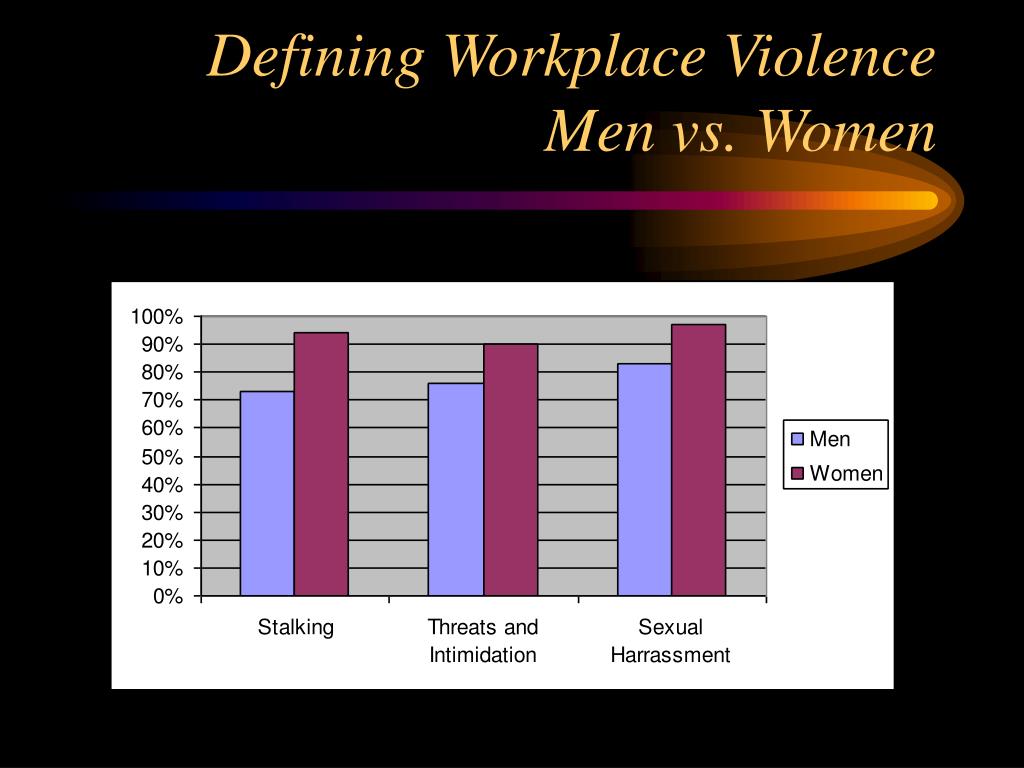 Defining Workplace Violence
Men vs. Women

100%
90%
80%
70%
60%
50%
40%
30%
20%
10%
0%

Stalking
Threats and Intimidation
Sexual Harrassment

Men
Women